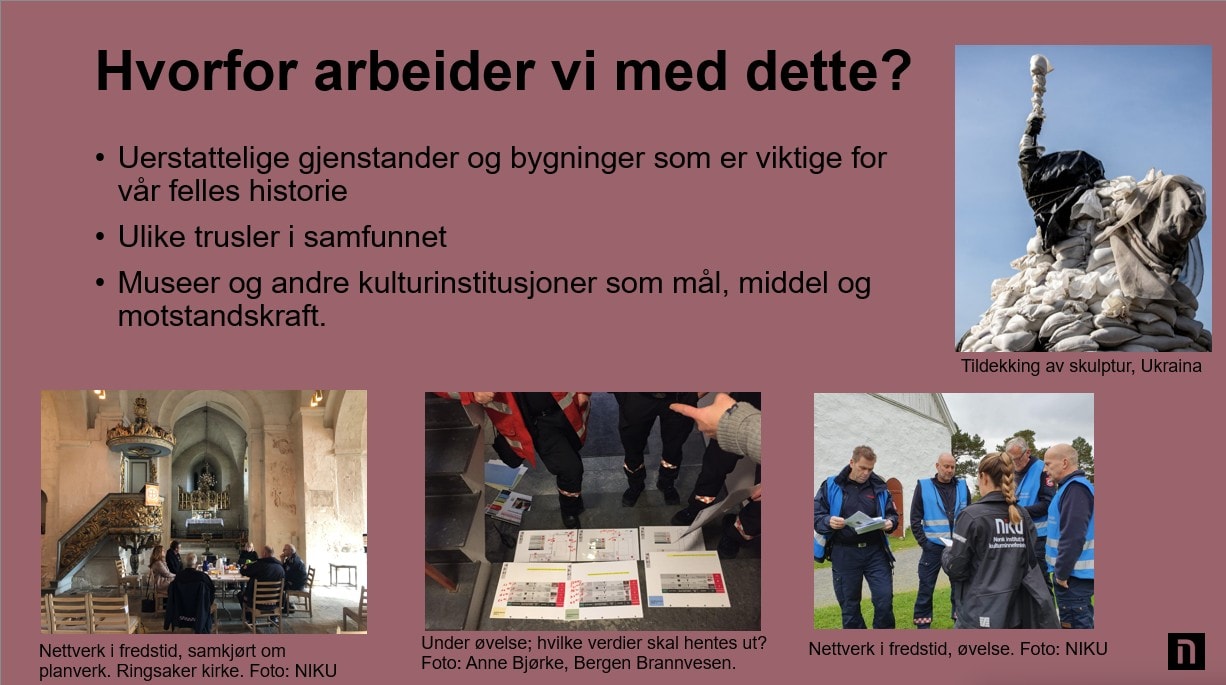 Hvorfor arbeider vi med dette?

• Uerstattelige gjenstander og bygninger som er viktige for vår felles historie

• Ulike trusler i samfunnet

• Museer og andre kulturinstitusjoner som mål, middel og motstandskraft.

Tildekking av skulptur, Ukraina

Nettverk i fredstid, samkjørt om planverk. Ringsaker kirke. Foto: NIKU

Under øvelse; hvilke verdier skal hentes ut? Foto: Anne Bjørke, Bergen Brannvesen.

NIKU
Norsk institutt for kulturminneforskning

Nettverk i fredstid, øvelse. Foto: NIKU